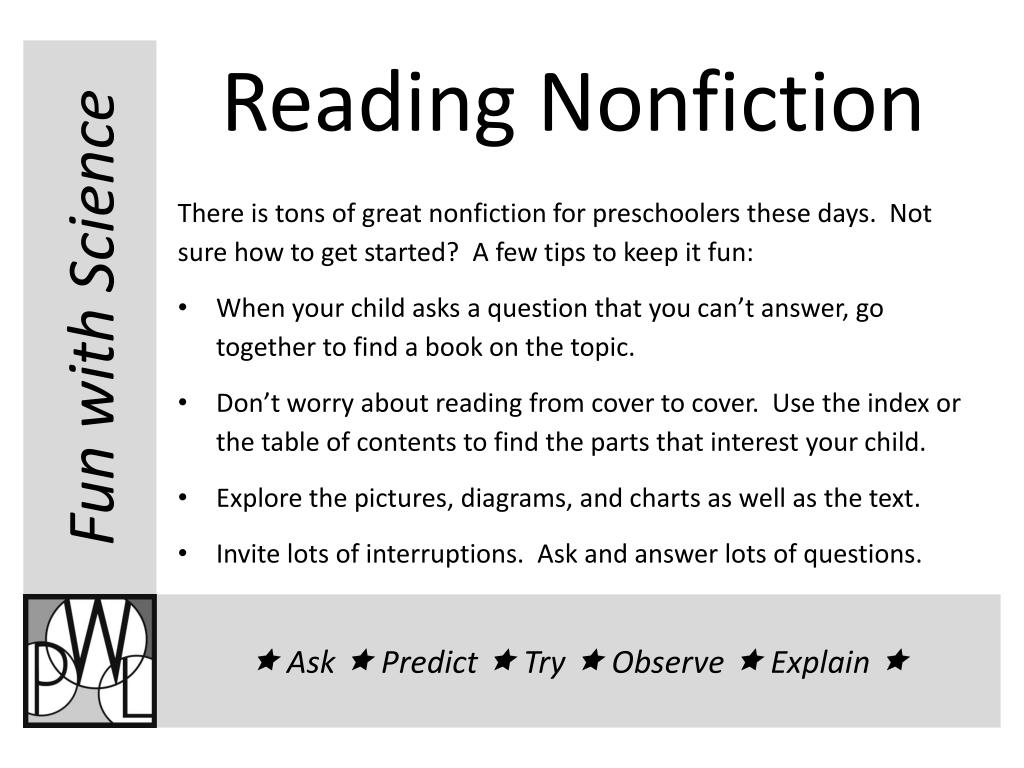 Fun with Science

Reading Nonfiction

There is tons of great nonfiction for preschoolers these days. Not sure how to get started? A few tips to keep it fun:

• When your child asks a question that you can't answer, go together to find a book on the topic.

• Don't worry about reading from cover to cover. Use the index or the table of contents to find the parts that interest your child.

• Explore the pictures, diagrams, and charts as well as the text.

• Invite lots of interruptions. Ask and answer lots of questions.

PWL

★ Ask ★ Predict ★ Try ★ Observe ★ Explain ★